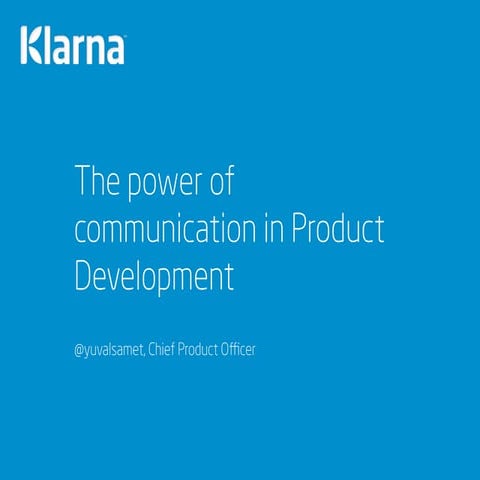 Klarna

The power of communication in Product Development

@yuvalsamet, Chief Product Officer